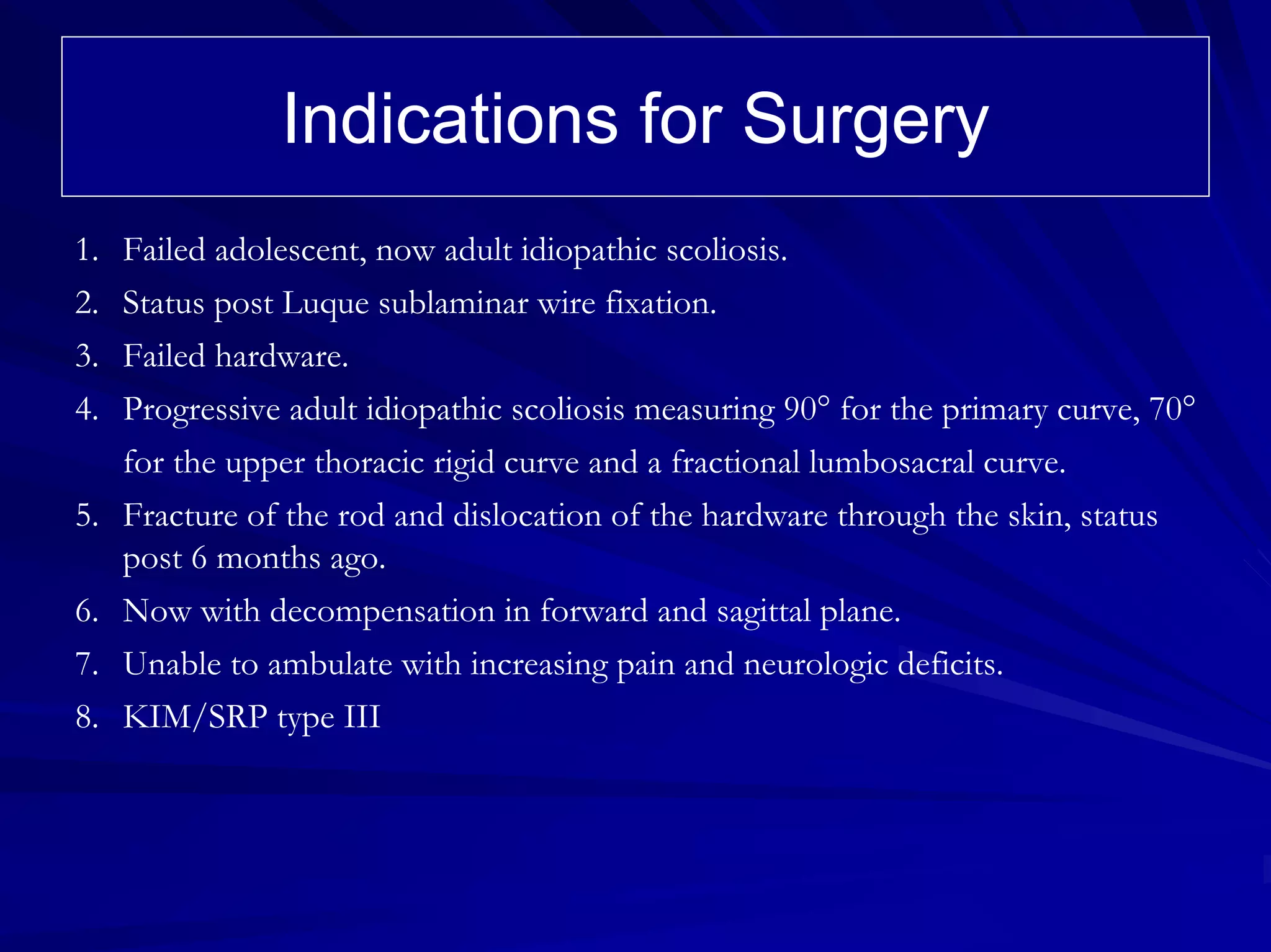 Indications for Surgery

1. Failed adolescent, now adult idiopathic scoliosis.
2. Status post Luque sublaminar wire fixation.
3. Failed hardware.
4. Progressive adult idiopathic scoliosis measuring 90° for the primary curve, 70° for the upper thoracic rigid curve and a fractional lumbosacral curve.
5. Fracture of the rod and dislocation of the hardware through the skin, status post 6 months ago.
6. Now with decompensation in forward and sagittal plane.
7. Unable to ambulate with increasing pain and neurologic deficits.
8. KIM/SRP type III